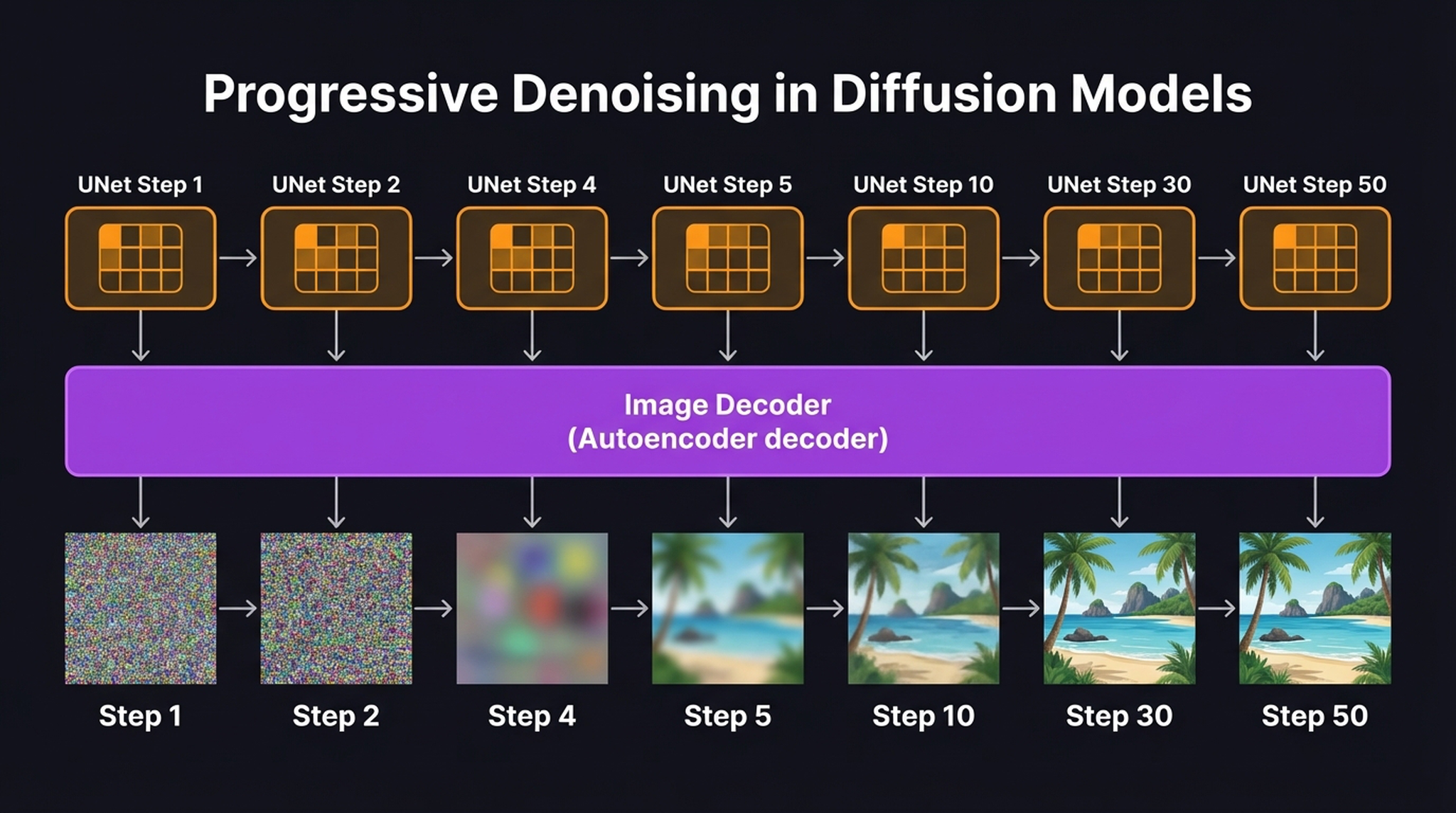 Progressive Denoising in Diffusion Models

UNet Step 1
UNet Step 2
UNet Step 4
UNet Step 5
UNet Step 10
UNet Step 30
UNet Step 50

Image Decoder
(Autoencoder decoder)

Step 1
Step 2
Step 4
Step 5
Step 10
Step 30
Step 50